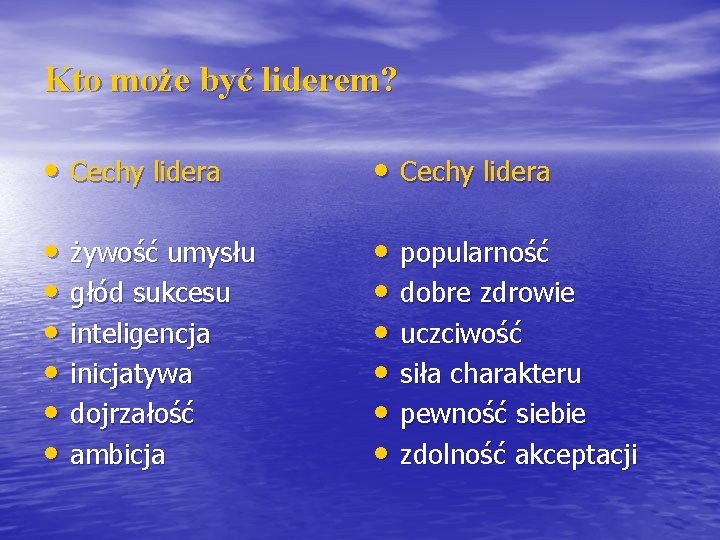 Kto może być liderem?

• Cechy lidera

• żywość umysłu
• głód sukcesu
• inteligencja
• inicjatywa
• dojrzałość
• ambicja

• Cechy lidera

• popularność
• dobre zdrowie
• uczciwość
• siła charakteru
• pewność siebie
• zdolność akceptacji